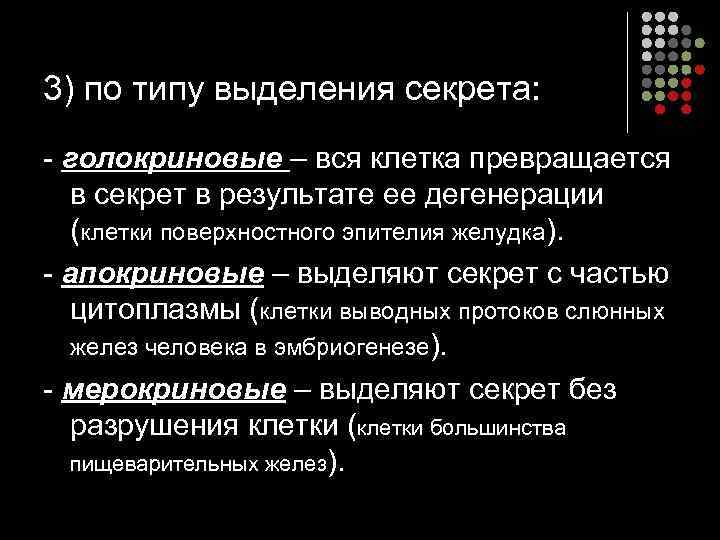 3) по типу выделения секрета:

- голокриновые – вся клетка превращается в секрет в результате ее дегенерации (клетки поверхностного эпителия желудка).

- апокриновые – выделяют секрет с частью цитоплазмы (клетки выводных протоков слюнных желез человека в эмбриогенезе).

- мерокриновые – выделяют секрет без разрушения клетки (клетки большинства пищеварительных желез).